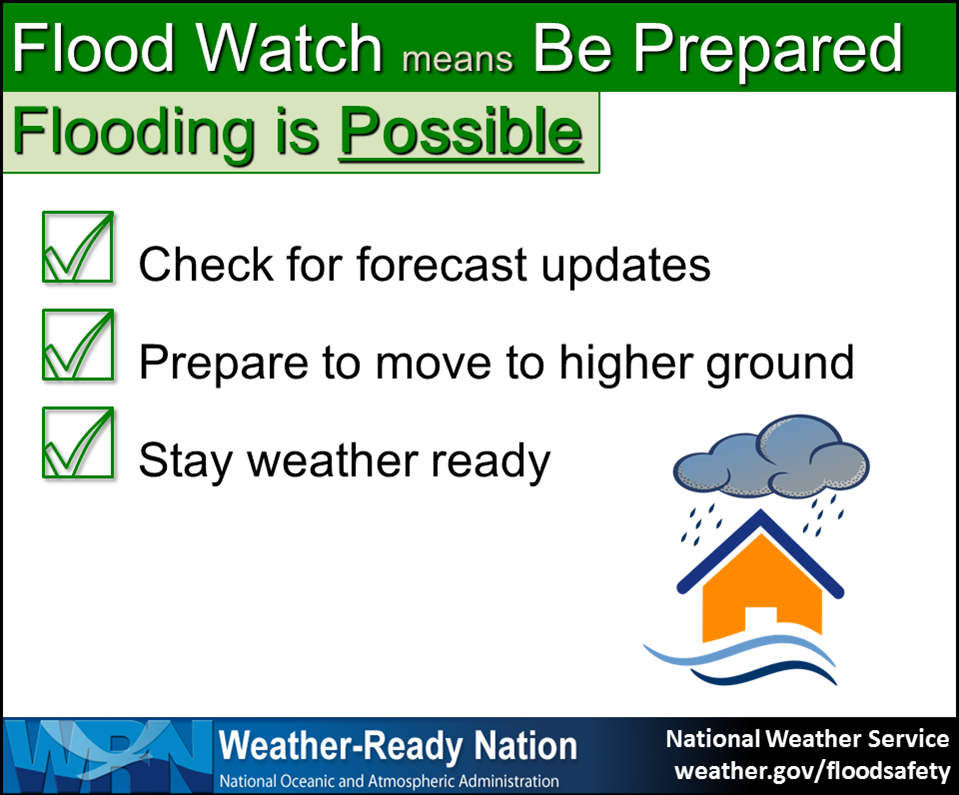 Flood Watch means Be Prepared

Flooding is Possible

Check for forecast updates

Prepare to move to higher ground

Stay weather ready

WRN Weather-Ready Nation
National Oceanic and Atmospheric Administration

National Weather Service
weather.gov/floodsafety